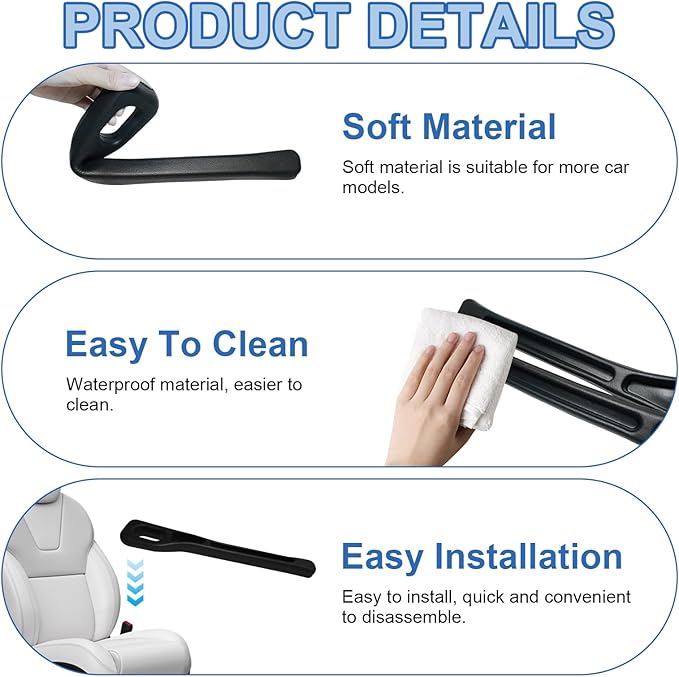 PRODUCT DETAILS

Soft Material

Soft material is suitable for more car models.

Easy To Clean

Waterproof material, easier to clean.

Easy Installation

Easy to install, quick and convenient to disassemble.